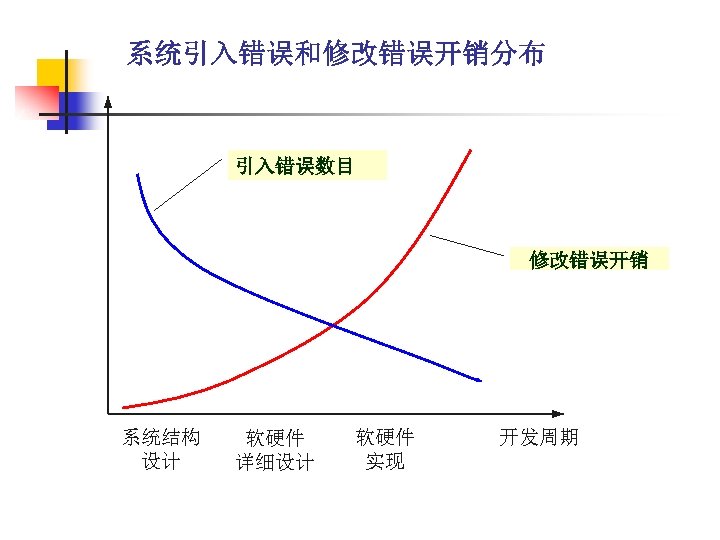 系统引入错误和修改错误开销分布

引入错误数目

修改错误开销

系统结构设计

软硬件详细设计

软硬件实现

开发周期